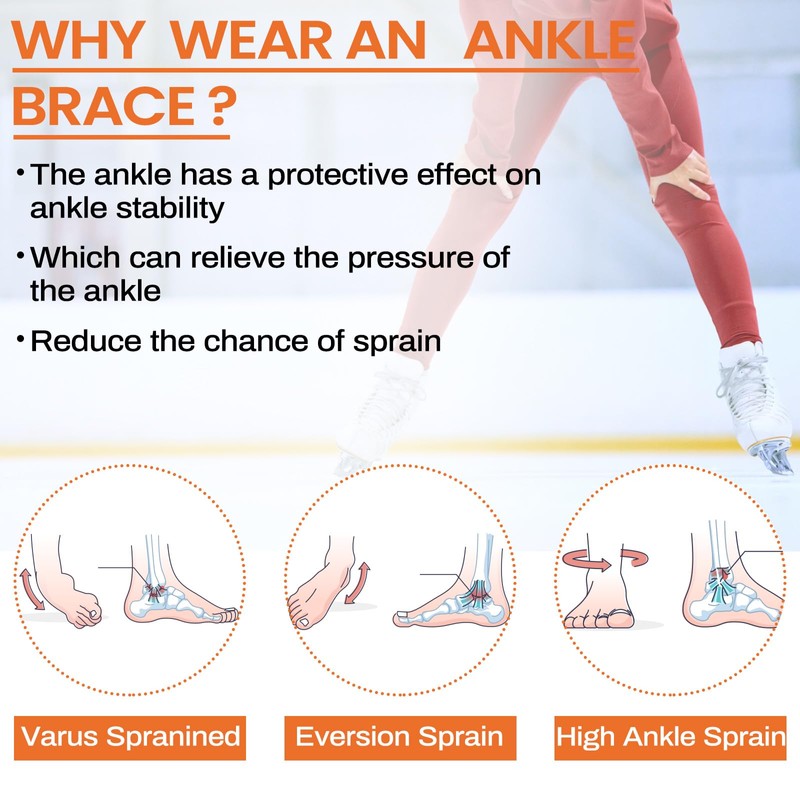 WHY WEAR AN ANKLE BRACE ?

• The ankle has a protective effect on ankle stability

• Which can relieve the pressure of the ankle

• Reduce the chance of sprain

Varus Spranined

Eversion Sprain

High Ankle Sprain